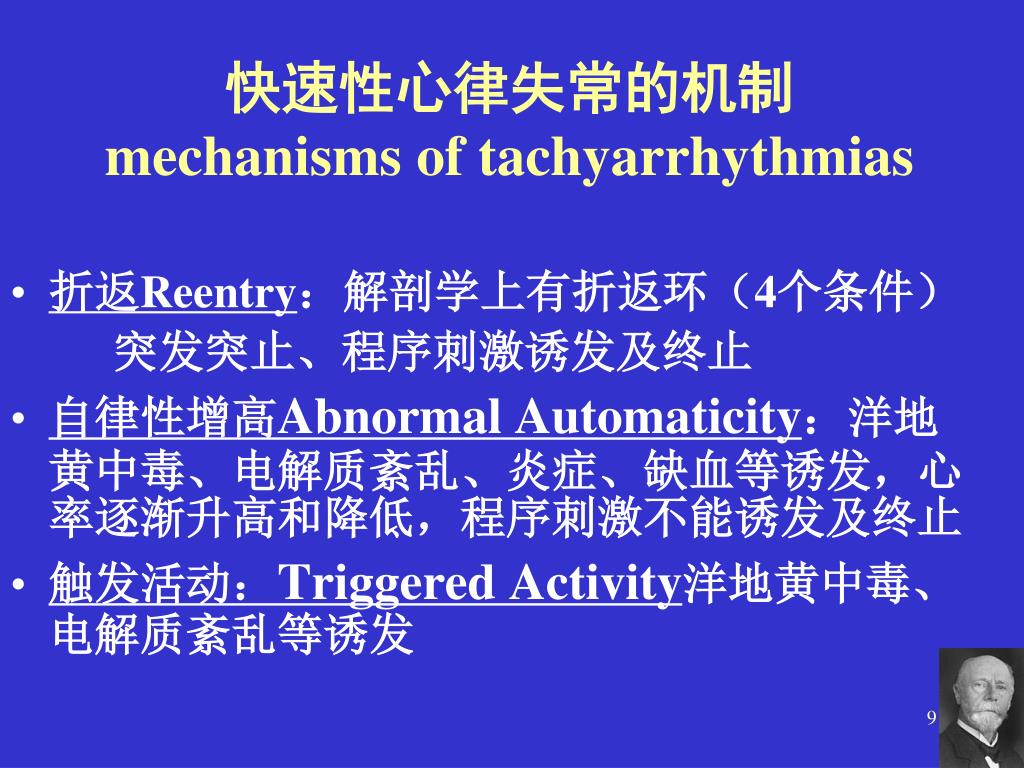 快速性心律失常的机制
mechanisms of tachyarrhythmias

• 折返Reentry：解剖学上有折返环（4个条件）
突发突止、程序刺激诱发及终止

• 自律性增高Abnormal Automaticity：洋地黄中毒、电解质紊乱、炎症、缺血等诱发，心率逐渐升高和降低，程序刺激不能诱发及终止

• 触发活动：Triggered Activity洋地黄中毒、电解质紊乱等诱发

9